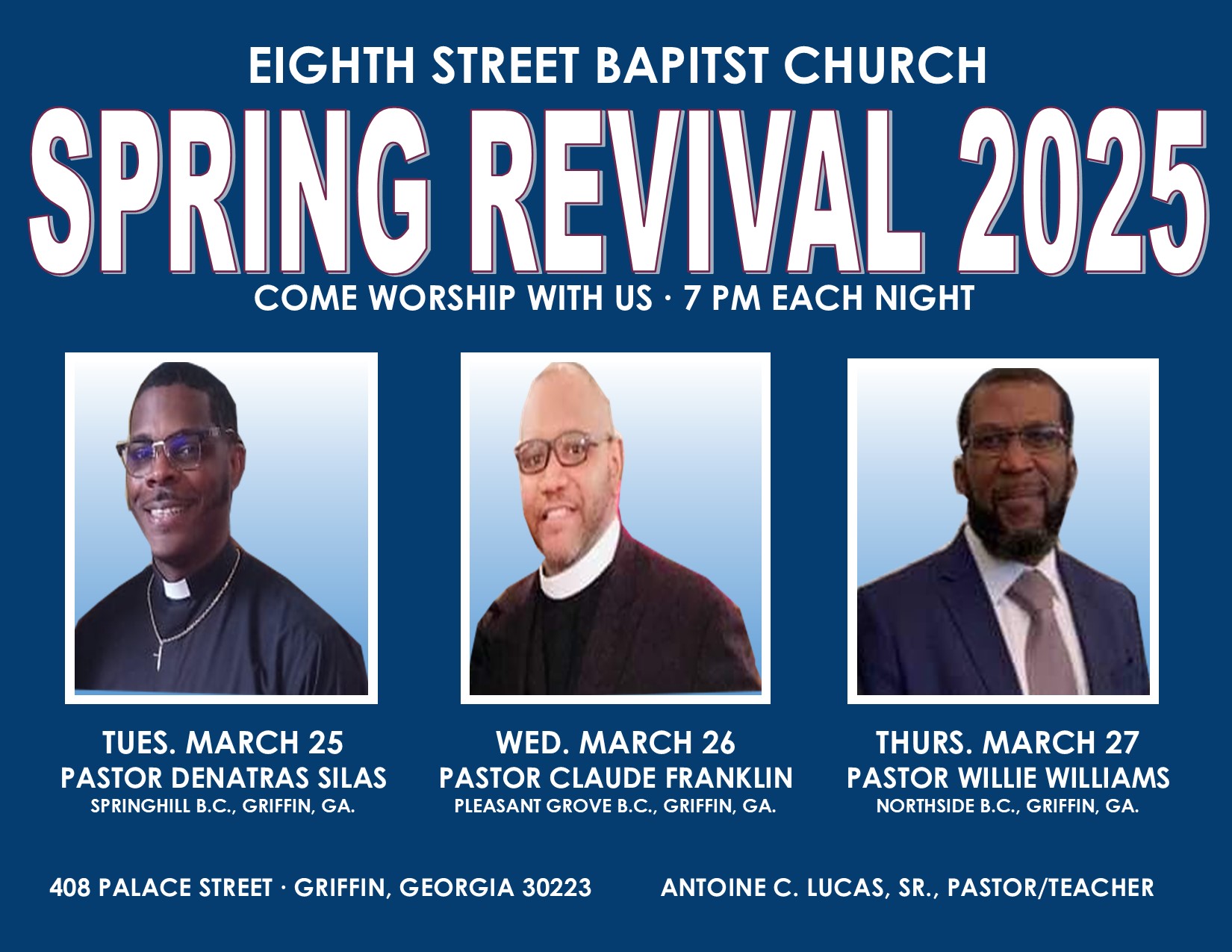 EIGHTH STREET BAPITST CHURCH

SPRING REVIVAL 2025

COME WORSHIP WITH US · 7 PM EACH NIGHT

TUES. MARCH 25
PASTOR DENATRAS SILAS
SPRINGHILL B.C., GRIFFIN, GA.

WED. MARCH 26
PASTOR CLAUDE FRANKLIN
PLEASANT GROVE B.C., GRIFFIN, GA.

THURS. MARCH 27
PASTOR WILLIE WILLIAMS
NORTHSIDE B.C., GRIFFIN, GA.

408 PALACE STREET · GRIFFIN, GEORGIA 30223

ANTOINE C. LUCAS, SR., PASTOR/TEACHER